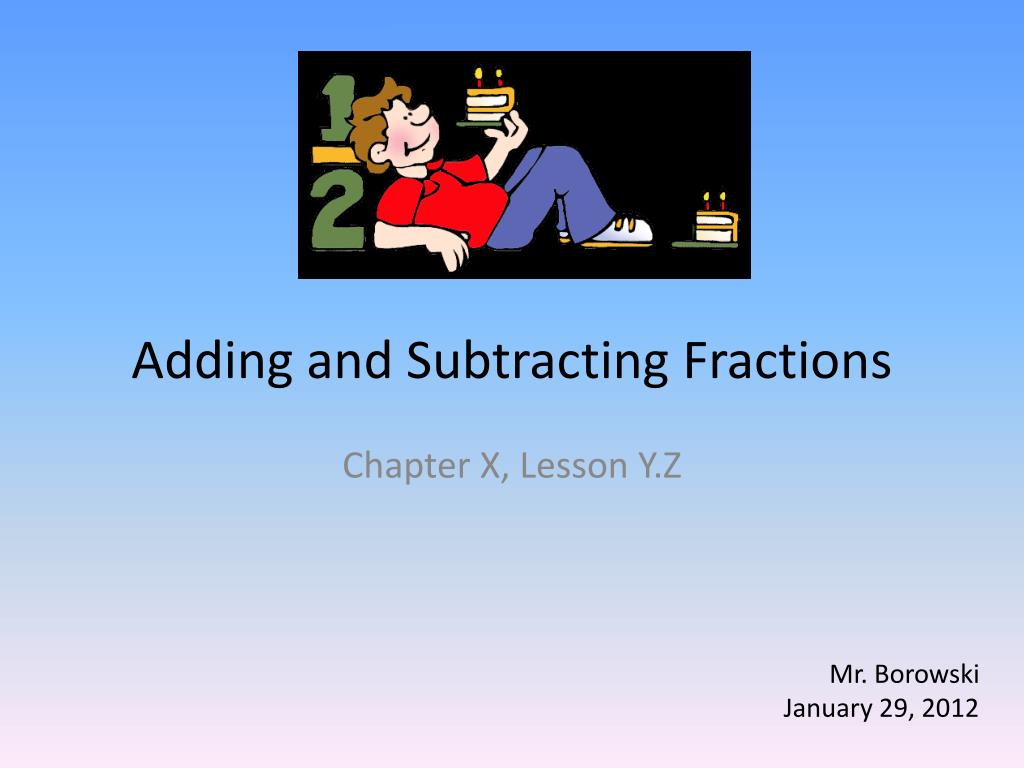 $\frac{1}{2}$

Adding and Subtracting Fractions

Chapter X, Lesson Y.Z

Mr. Borowski
January 29, 2012